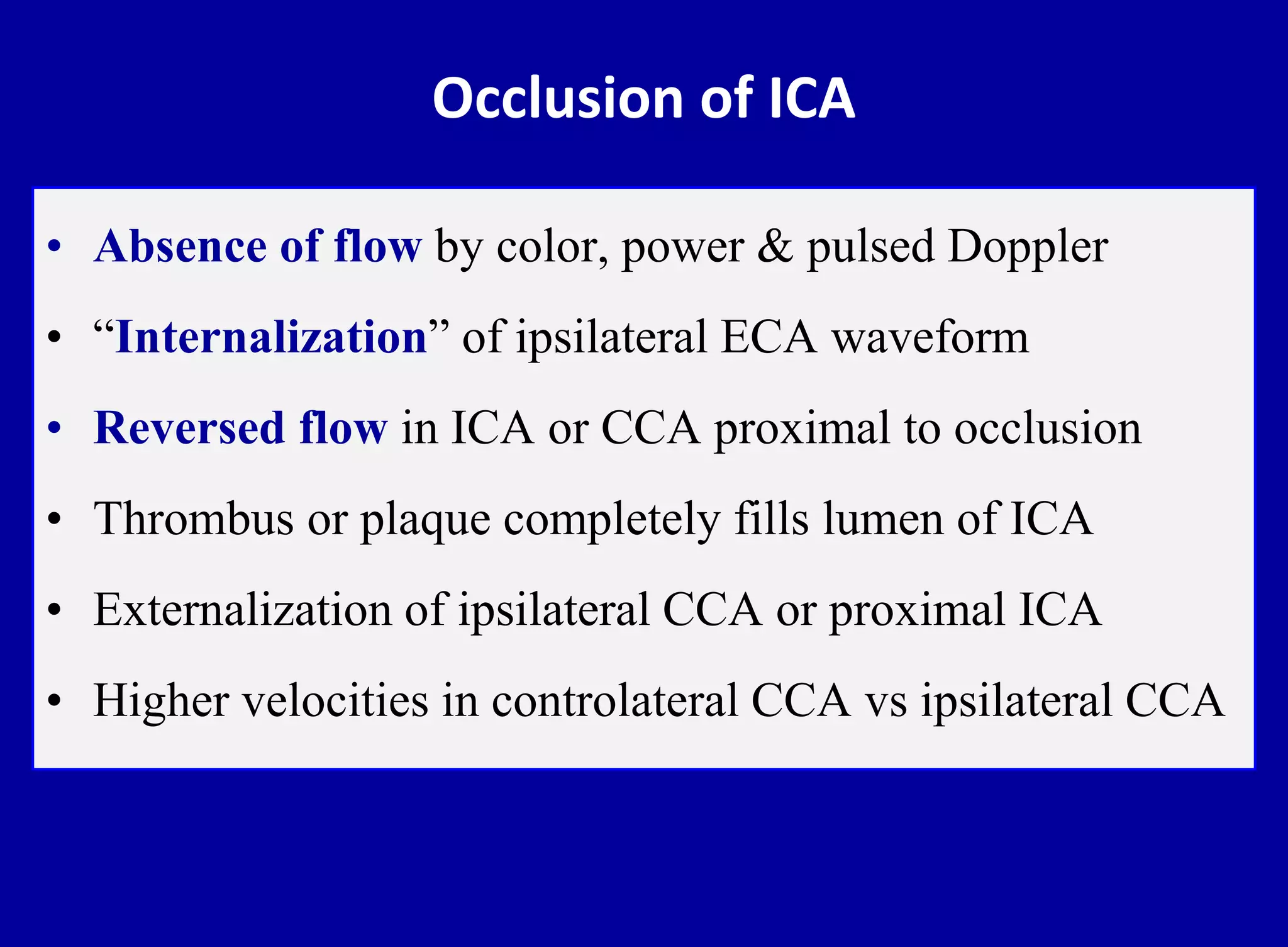 Occlusion of ICA

• Absence of flow by color, power & pulsed Doppler
• “Internalization” of ipsilateral ECA waveform
• Reversed flow in ICA or CCA proximal to occlusion
• Thrombus or plaque completely fills lumen of ICA
• Externalization of ipsilateral CCA or proximal ICA
• Higher velocities in controlateral CCA vs ipsilateral CCA